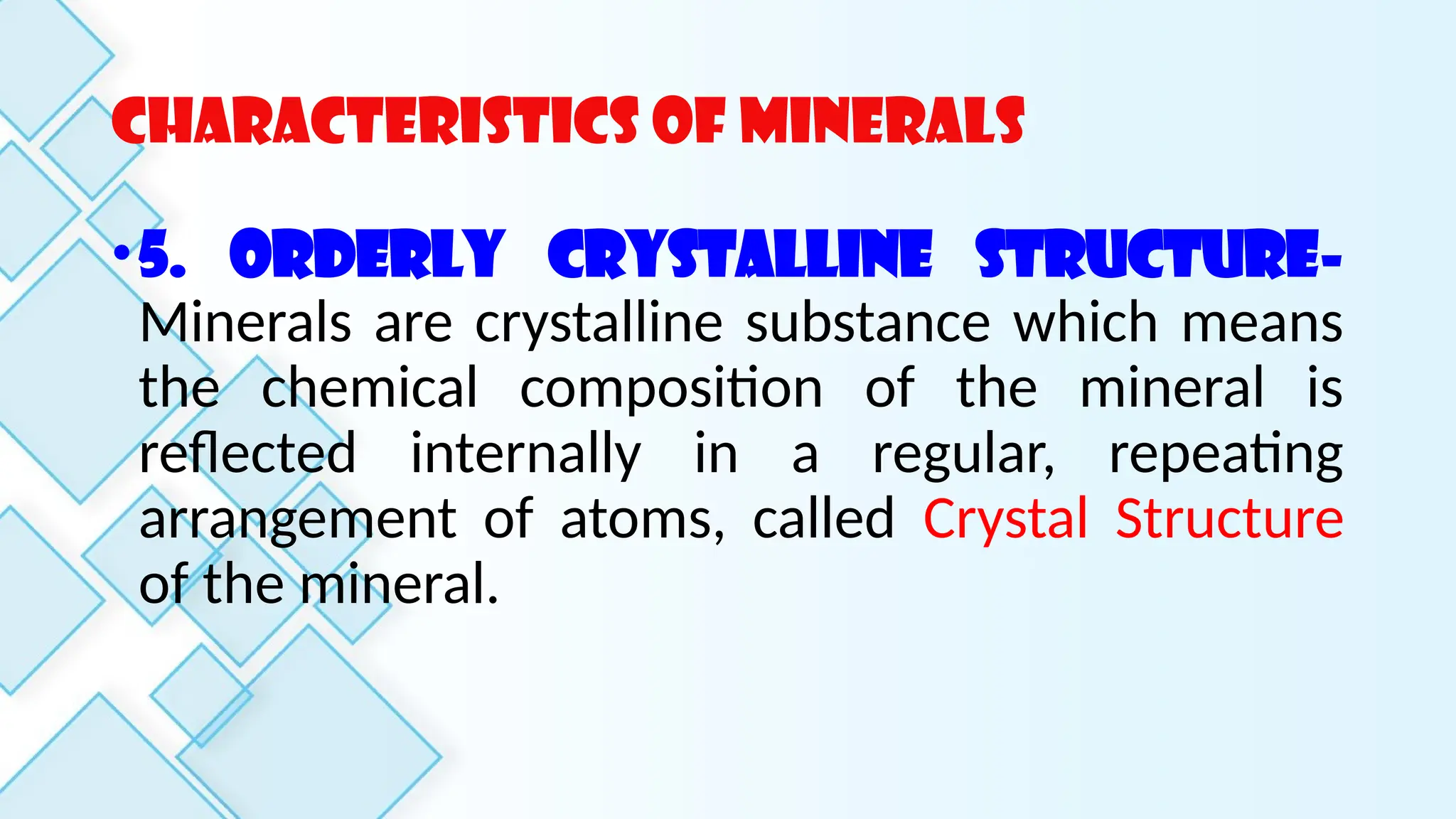 CHARACTERISTICS OF MINERALS

• 5. ORDERLY CRYSTALLINE STRUCTURE- Minerals are crystalline substance which means the chemical composition of the mineral is reflected internally in a regular, repeating arrangement of atoms, called Crystal Structure of the mineral.